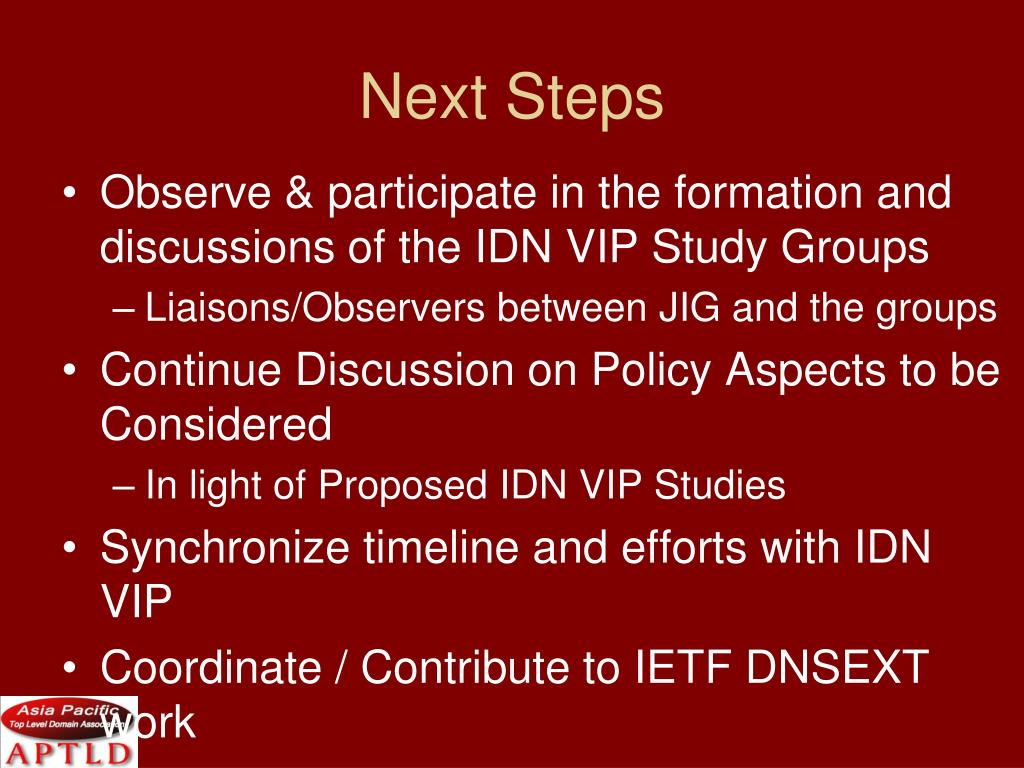 Next Steps

• Observe & participate in the formation and discussions of the IDN VIP Study Groups
– Liaisons/Observers between JIG and the groups
• Continue Discussion on Policy Aspects to be Considered
– In light of Proposed IDN VIP Studies
• Synchronize timeline and efforts with IDN VIP
• Coordinate / Contribute to IETF DNSEXT work

Asia Pacific
Top Level Domain Association
APTLD